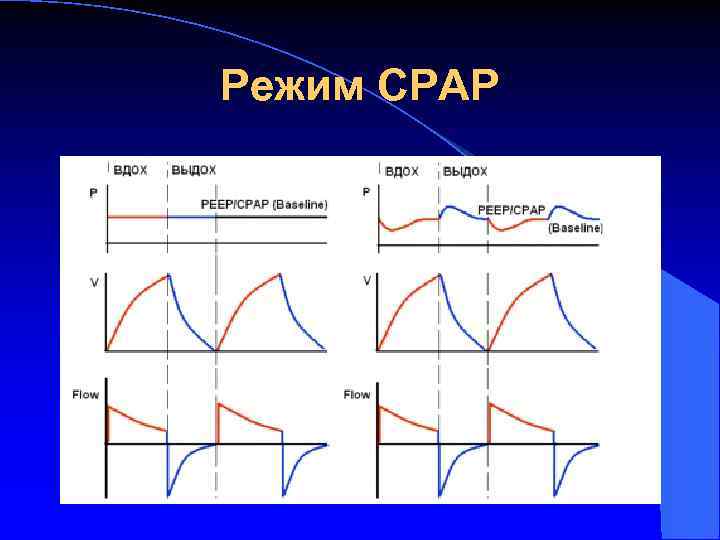 Режим CPAP

ВДОХ
ВЫДОХ
P
PEEP/CPAP (Baseline)
V
Flow

ВДОХ
ВЫДОХ
P
PEEP/CPAP
(Baseline)
V
Flow